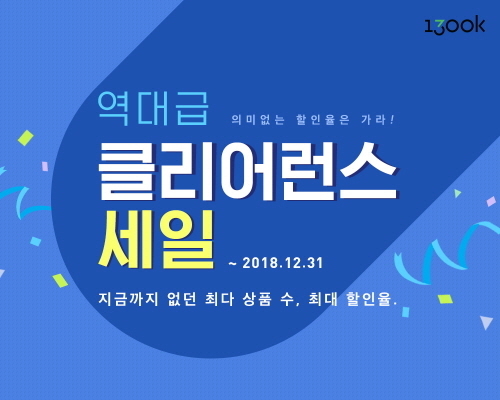 1300k

역대급

의미없는 할인율은 가라!

클리어런스 세일

~ 2018.12.31

지금까지 없던 최다 상품 수, 최대 할인율.